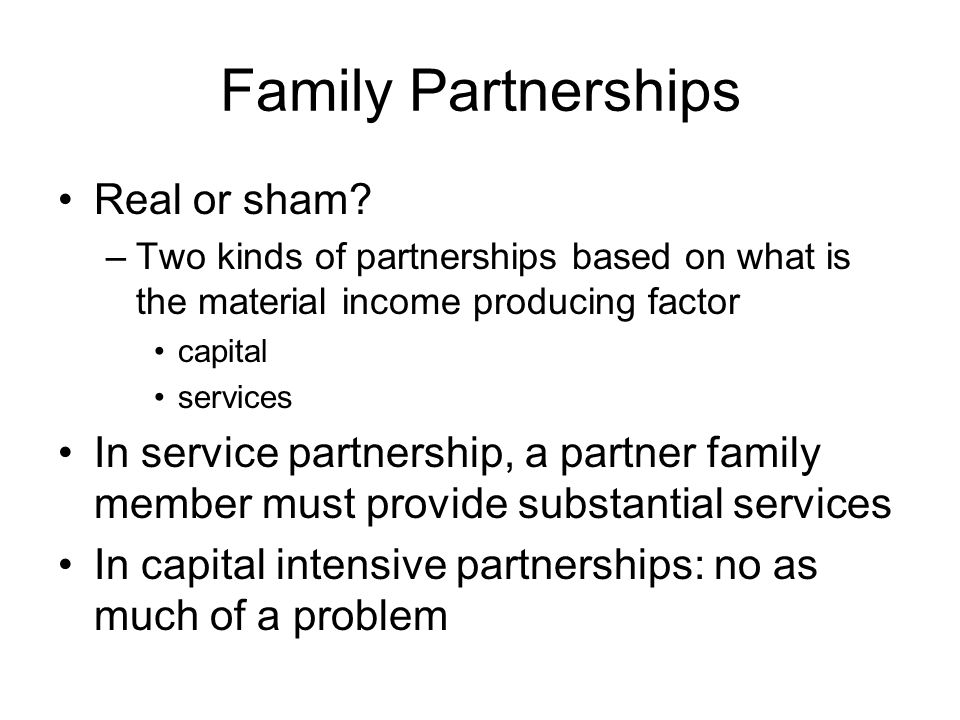 Family Partnerships

• Real or sham?
– Two kinds of partnerships based on what is the material income producing factor
• capital
• services
• In service partnership, a partner family member must provide substantial services
• In capital intensive partnerships: no as much of a problem